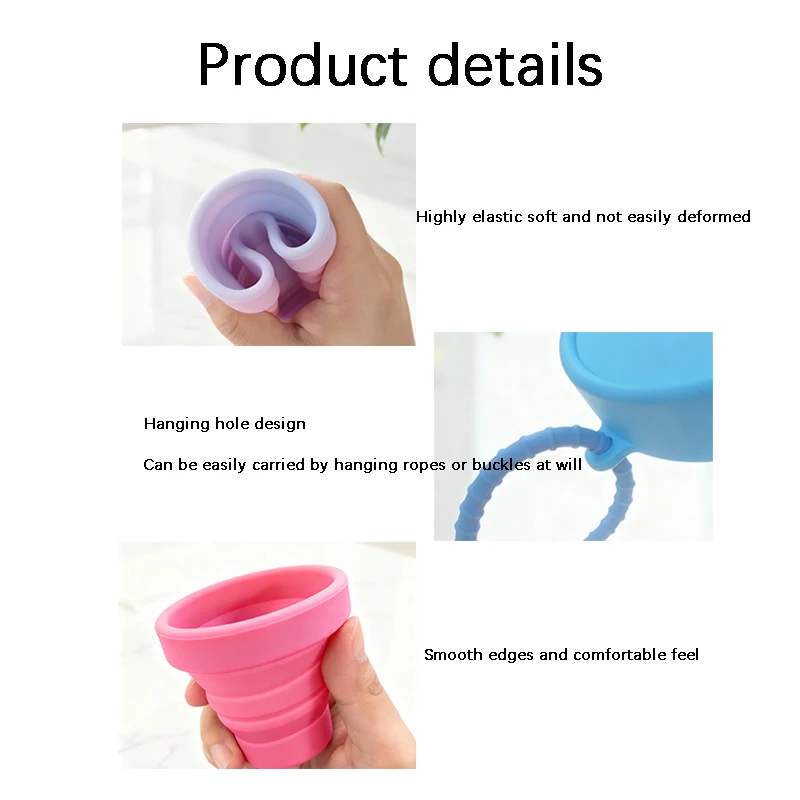 Product details

Highly elastic soft and not easily deformed

Hanging hole design

Can be easily carried by hanging ropes or buckles at will

Smooth edges and comfortable feel